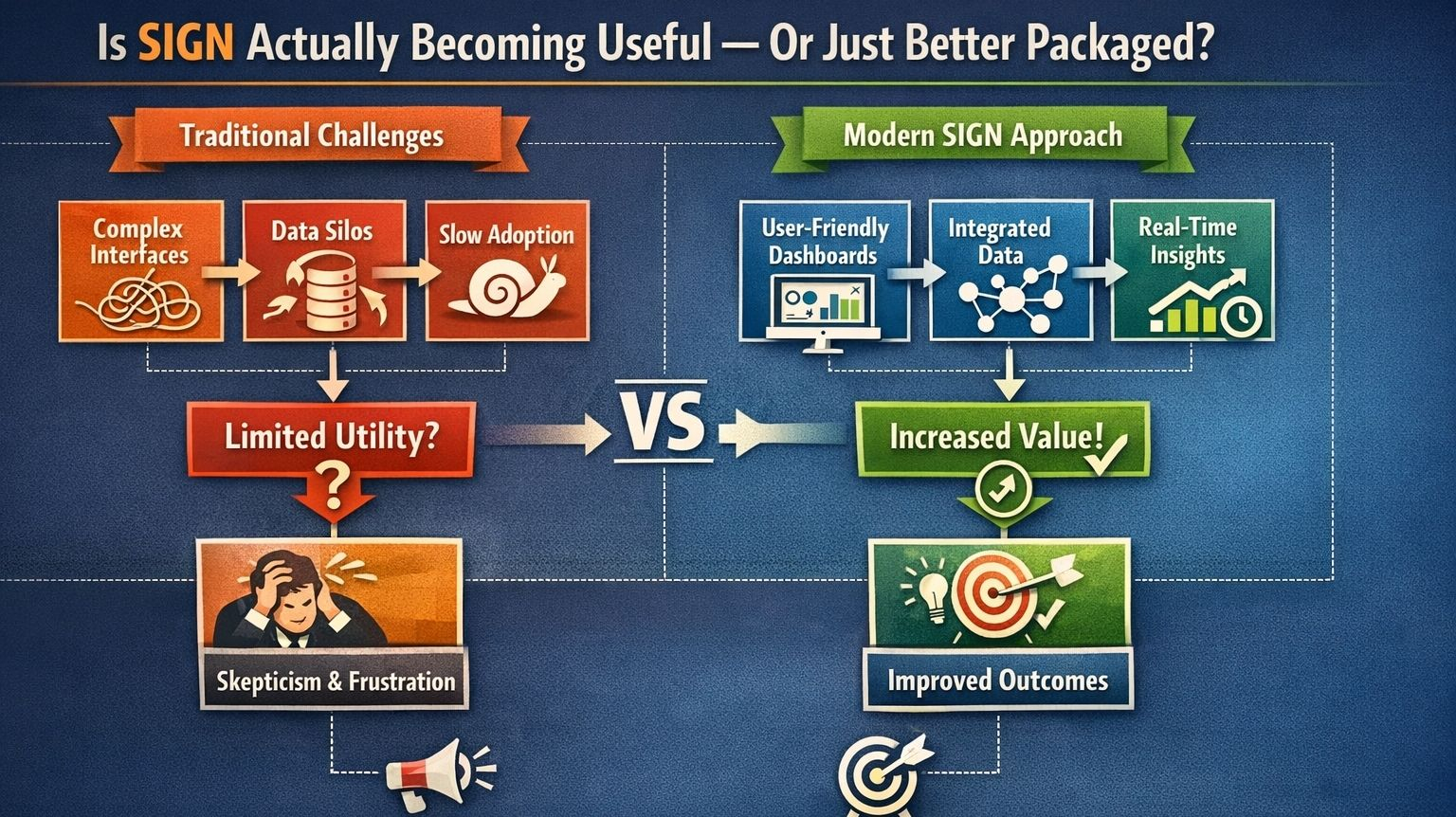 Is SIGN Actually Becoming Useful — Or Just Better Packaged?

Traditional Challenges

Complex Interfaces

Data Silos

Slow Adoption

Limited Utility?

?

Skepticism & Frustration

VS

Modern SIGN Approach

User-Friendly Dashboards

Integrated Data

Real-Time Insights

Increased Value!

Improved Outcomes